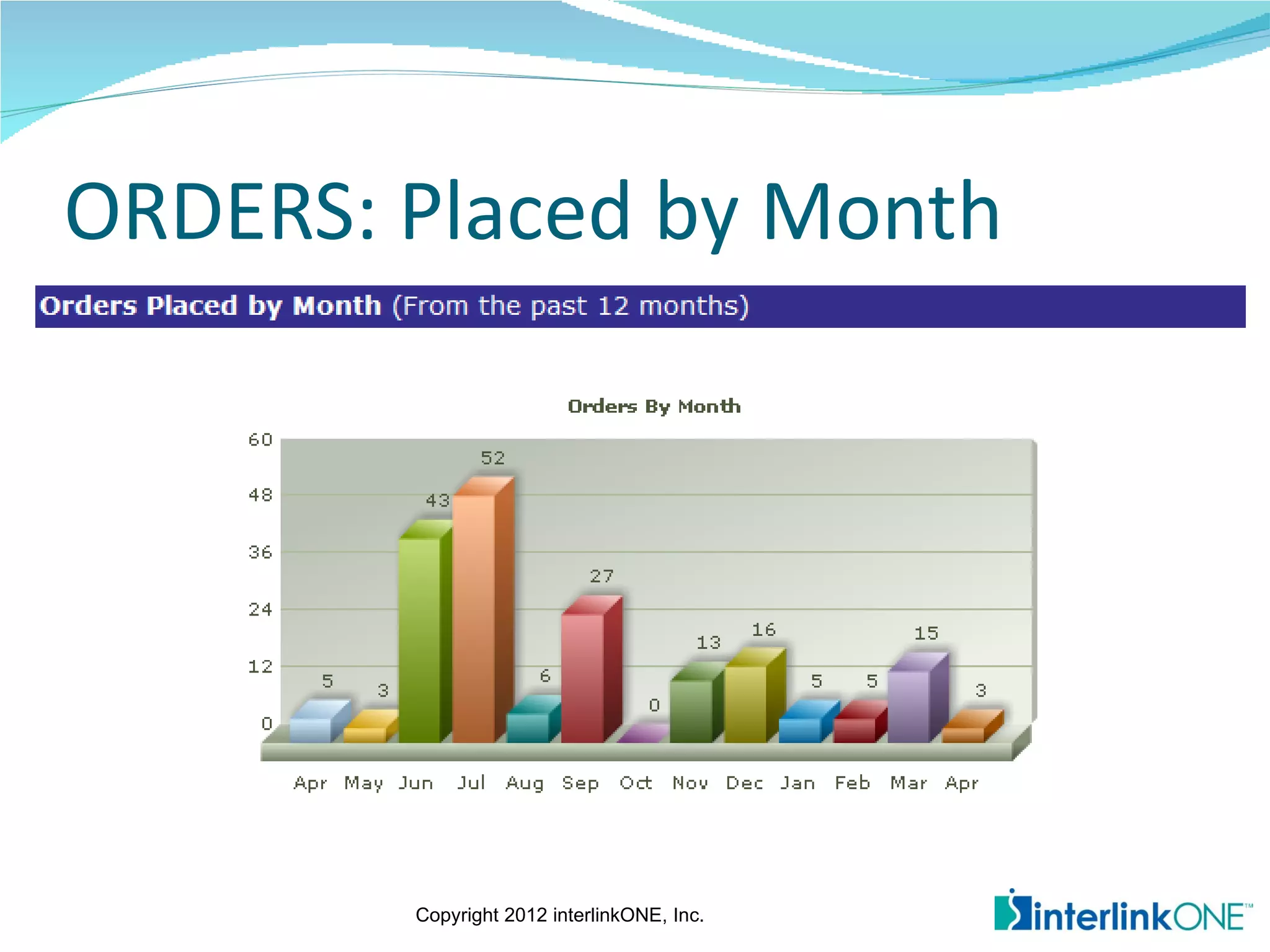 ORDERS: Placed by Month

Orders Placed by Month (From the past 12 months)

Orders By Month

60
48
36
24
12
0

5 3 43 52 6 27 0 13 16 5 5 15 3

Apr May Jun Jul Aug Sep Oct Nov Dec Jan Feb Mar Apr

Copyright 2012 interlinkONE, Inc.

interlinkONE™